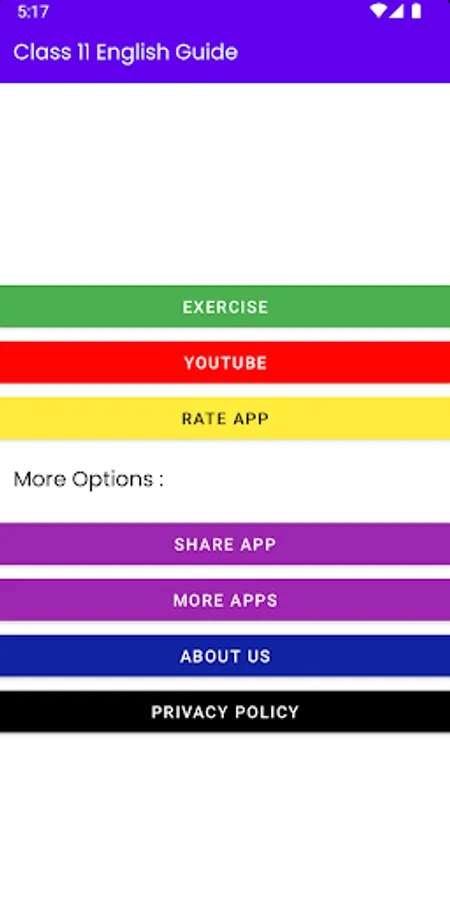 5:17

Class 11 English Guide

EXERCISE

YOUTUBE

RATE APP

More Options :

SHARE APP

MORE APPS

ABOUT US

PRIVACY POLICY